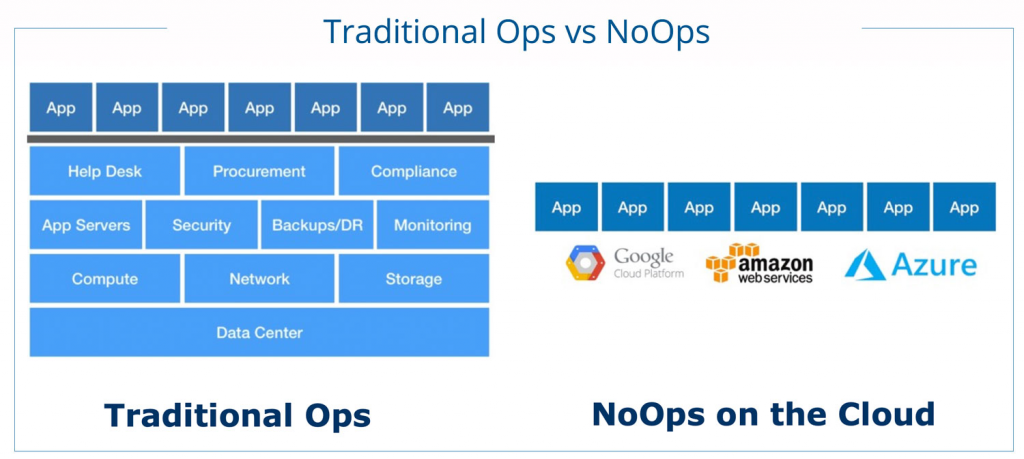 Traditional Ops vs NoOps

App App App App App App App

Help Desk Procurement Compliance

App Servers Security Backups/DR Monitoring

Compute Network Storage

Data Center

Traditional Ops

App App App App App App App

Google Cloud Platform

amazon web services

Azure

NoOps on the Cloud